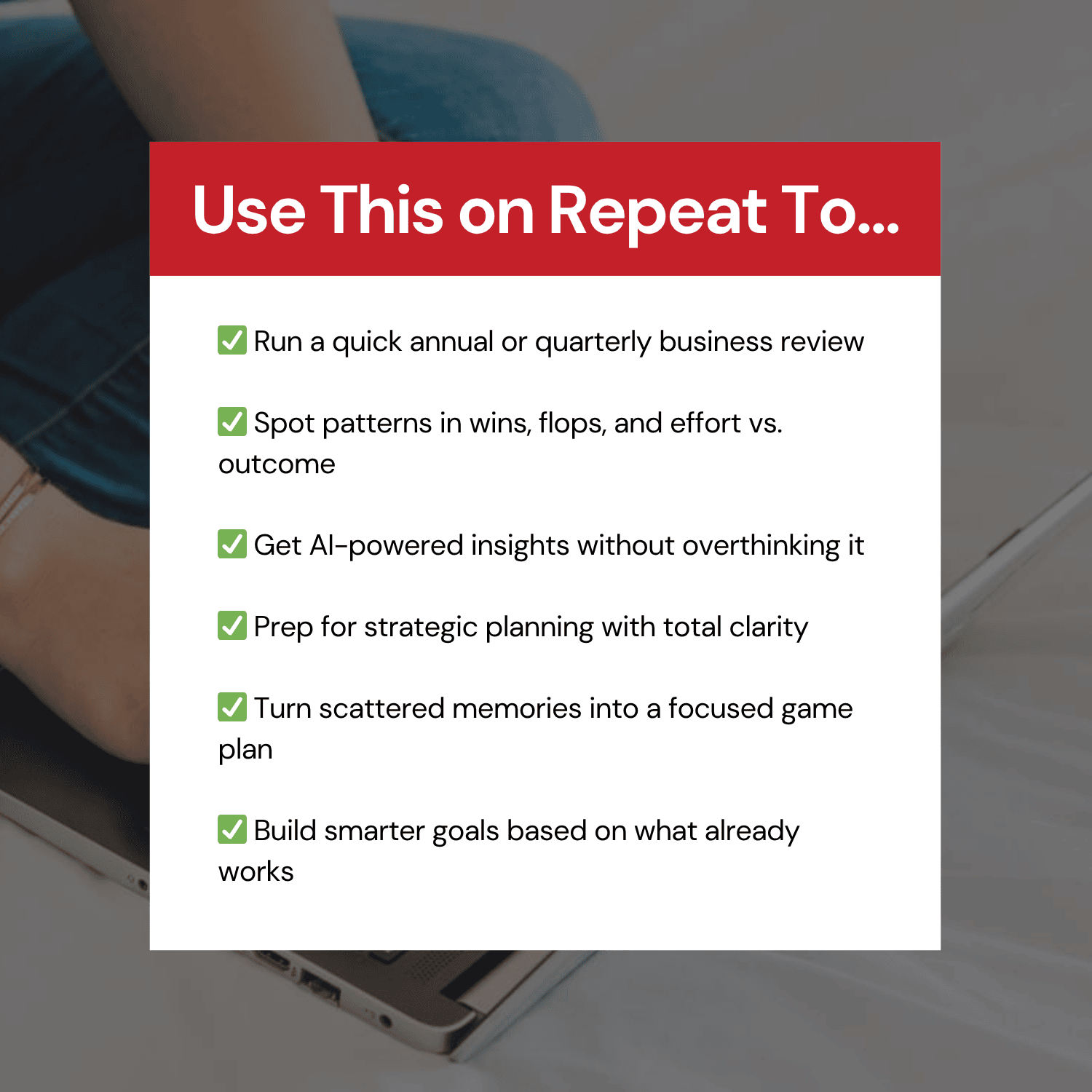 Use This on Repeat To...

✅ Run a quick annual or quarterly business review

✅ Spot patterns in wins, flops, and effort vs. outcome

✅ Get AI-powered insights without overthinking it

✅ Prep for strategic planning with total clarity

✅ Turn scattered memories into a focused game plan

✅ Build smarter goals based on what already works